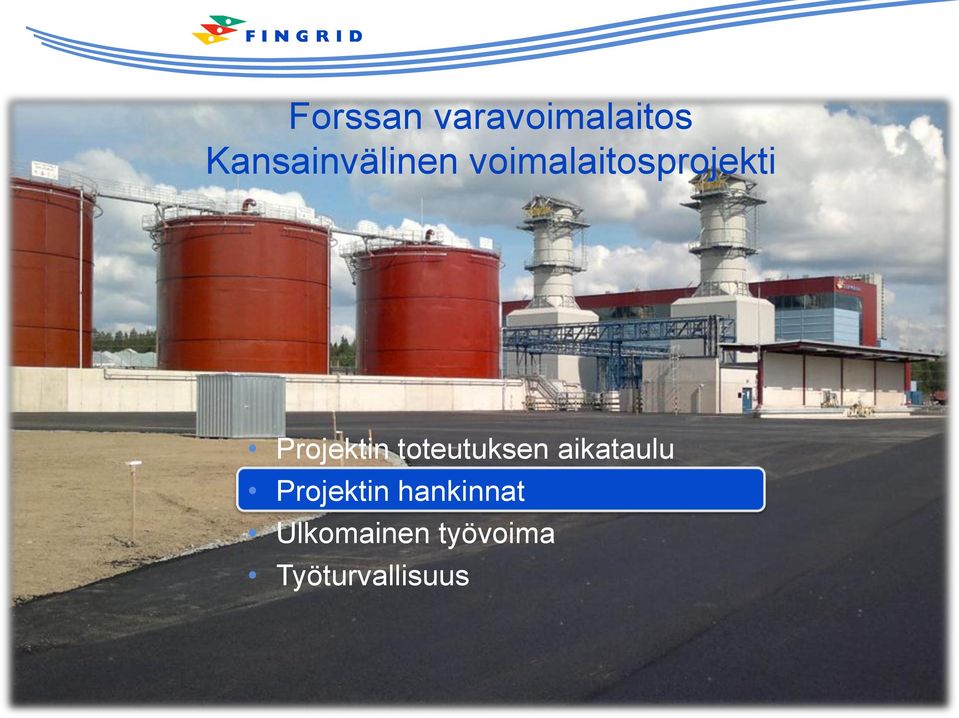 FINGRID

Forssan varavoimalaitos
Kansainvälinen voimalaitosprojekti

• Projektin toteutuksen aikataulu
• Projektin hankinnat
• Ulkomainen työvoima
• Työturvallisuus